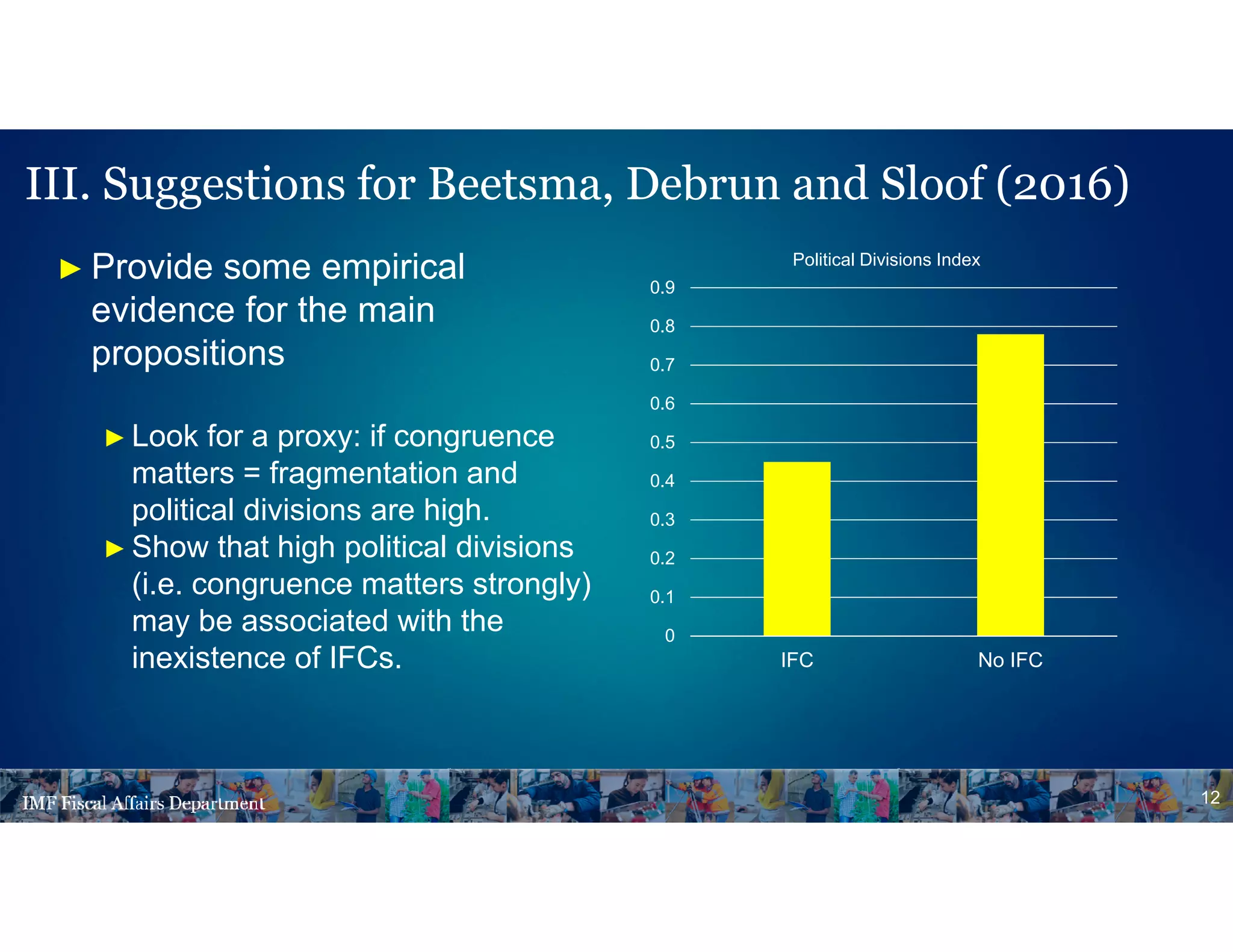 III. Suggestions for Beetsma, Debrun and Sloof (2016)

► Provide some empirical evidence for the main propositions

► Look for a proxy: if congruence matters = fragmentation and political divisions are high.

► Show that high political divisions (i.e. congruence matters strongly) may be associated with the inexistence of IFCs.

Political Divisions Index

0.9
0.8
0.7
0.6
0.5
0.4
0.3
0.2
0.1
0

IFC
No IFC

IMF Fiscal Affairs Department

12